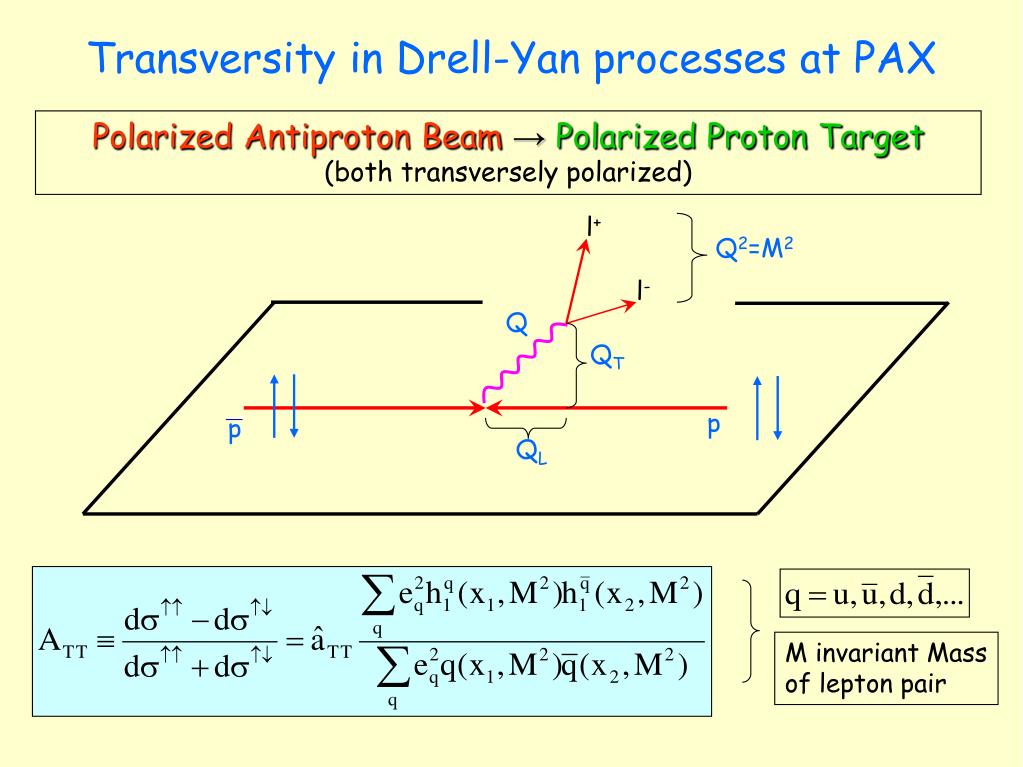 Transversity in Drell-Yan processes at PAX

Polarized Antiproton Beam → Polarized Proton Target
(both transversely polarized)

$l^+$

$l^-$

$Q^2=M^2$

Q

$Q_T$

$\bar{p}$

p

$Q_L$

$A_{TT} \equiv \frac{d\sigma^{\uparrow\uparrow} - d\sigma^{\uparrow\downarrow}}{d\sigma^{\uparrow\uparrow} + d\sigma^{\uparrow\downarrow}} = \hat{a}_{TT} \frac{\sum_q e_q^2 h_1^q(x_1, M^2) h_1^{\bar{q}}(x_2, M^2)}{\sum_q e_q^2 q(x_1, M^2) \bar{q}(x_2, M^2)}$

$q = u, \bar{u}, d, \bar{d}, ...$

M invariant Mass of lepton pair